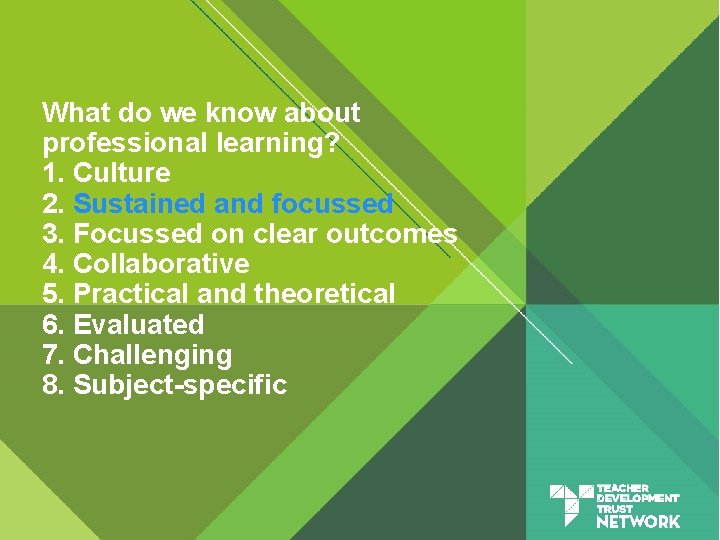 What do we know about professional learning?
1. Culture
2. Sustained and focussed
3. Focussed on clear outcomes
4. Collaborative
5. Practical and theoretical
6. Evaluated
7. Challenging
8. Subject-specific

TEACHER DEVELOPMENT TRUST NETWORK